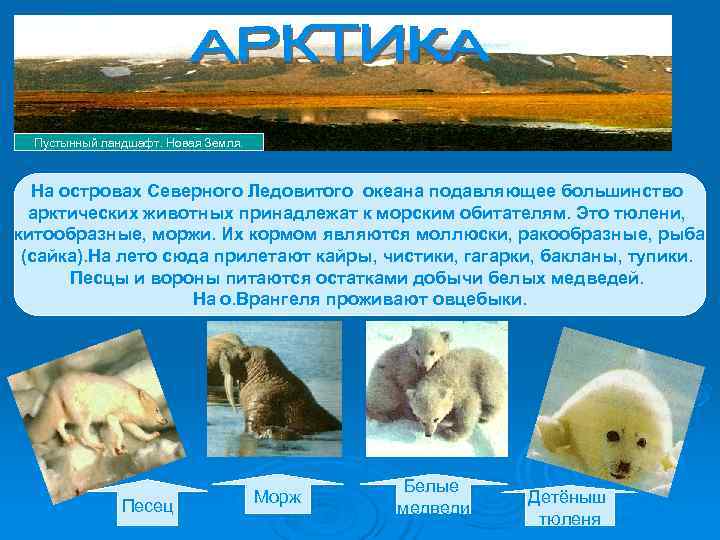 АРКТИКА

Пустынный ландшафт. Новая Земля

На островах Северного Ледовитого океана подавляющее большинство арктических животных принадлежат к морским обитателям. Это тюлени, китообразные, моржи. Их кормом являются моллюски, ракообразные, рыба (сайка).На лето сюда прилетают кайры, чистики, гагарки, бакланы, тупики. Песцы и вороны питаются остатками добычи белых медведей. На о.Врангеля проживают овцебыки.

Песец

Морж

Белые медведи

Детёныш тюленя